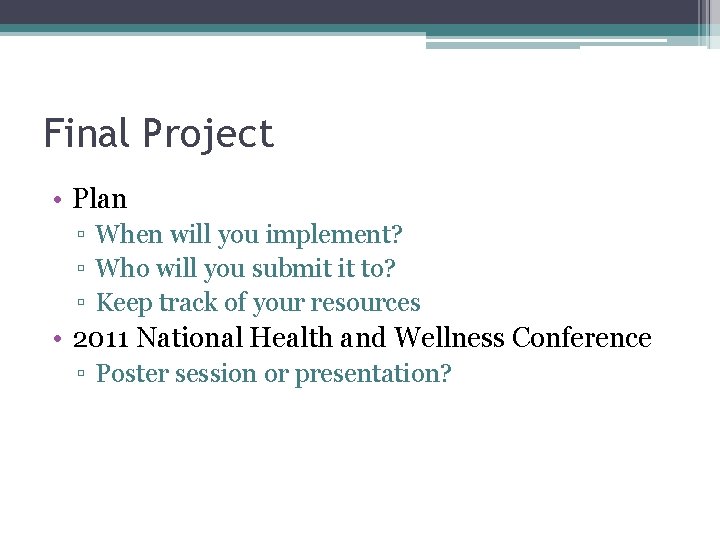 Final Project

• Plan
  ▫ When will you implement?
  ▫ Who will you submit it to?
  ▫ Keep track of your resources
• 2011 National Health and Wellness Conference
  ▫ Poster session or presentation?